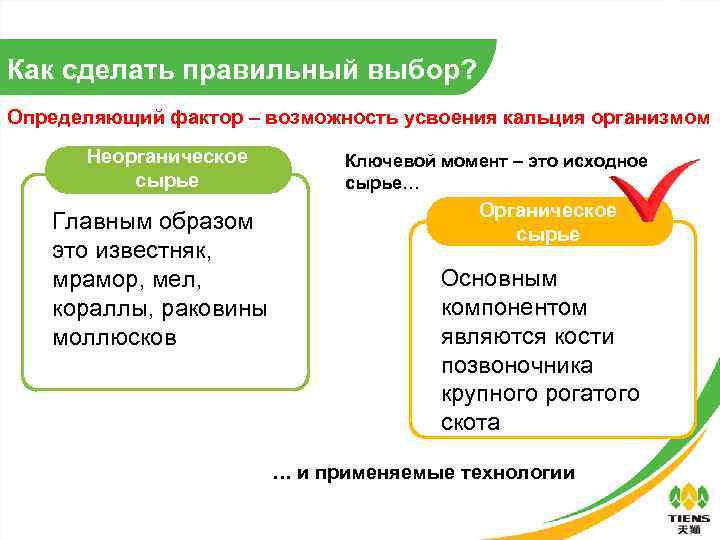 Как сделать правильный выбор?

Определяющий фактор – возможность усвоения кальция организмом

Неорганическое сырье

Главным образом это известняк, мрамор, мел, кораллы, раковины моллюсков

Ключевой момент – это исходное сырье…

Органическое сырье

Основным компонентом являются кости позвоночника крупного рогатого скота

… и применяемые технологии

TIENS
天狮